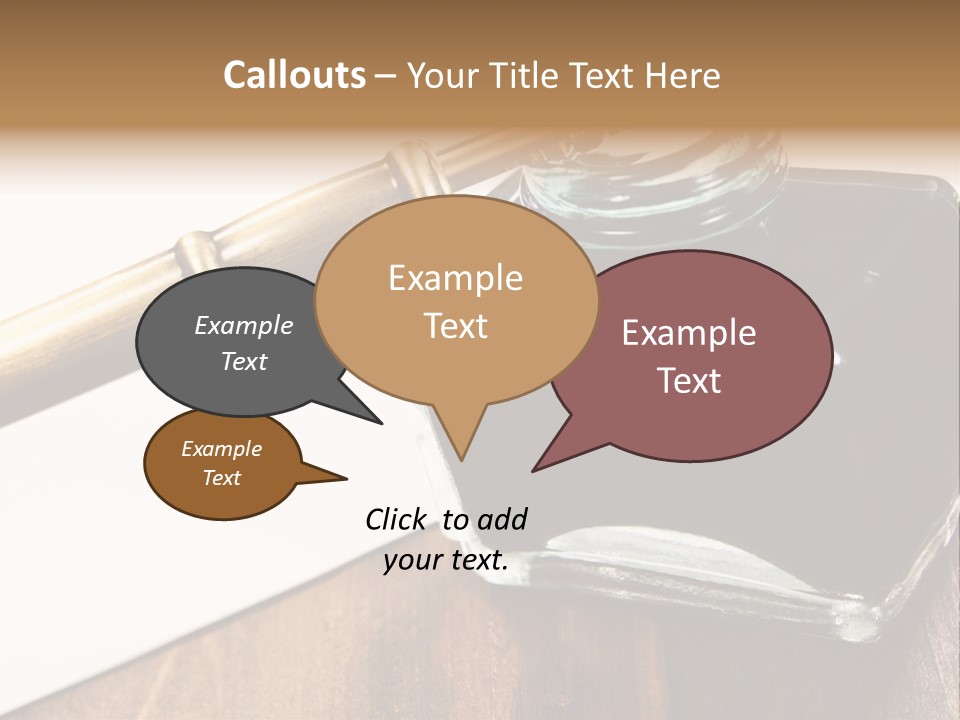 Callouts – Your Title Text Here

Example Text

Example Text

Example Text

Example Text

Click to add your text.